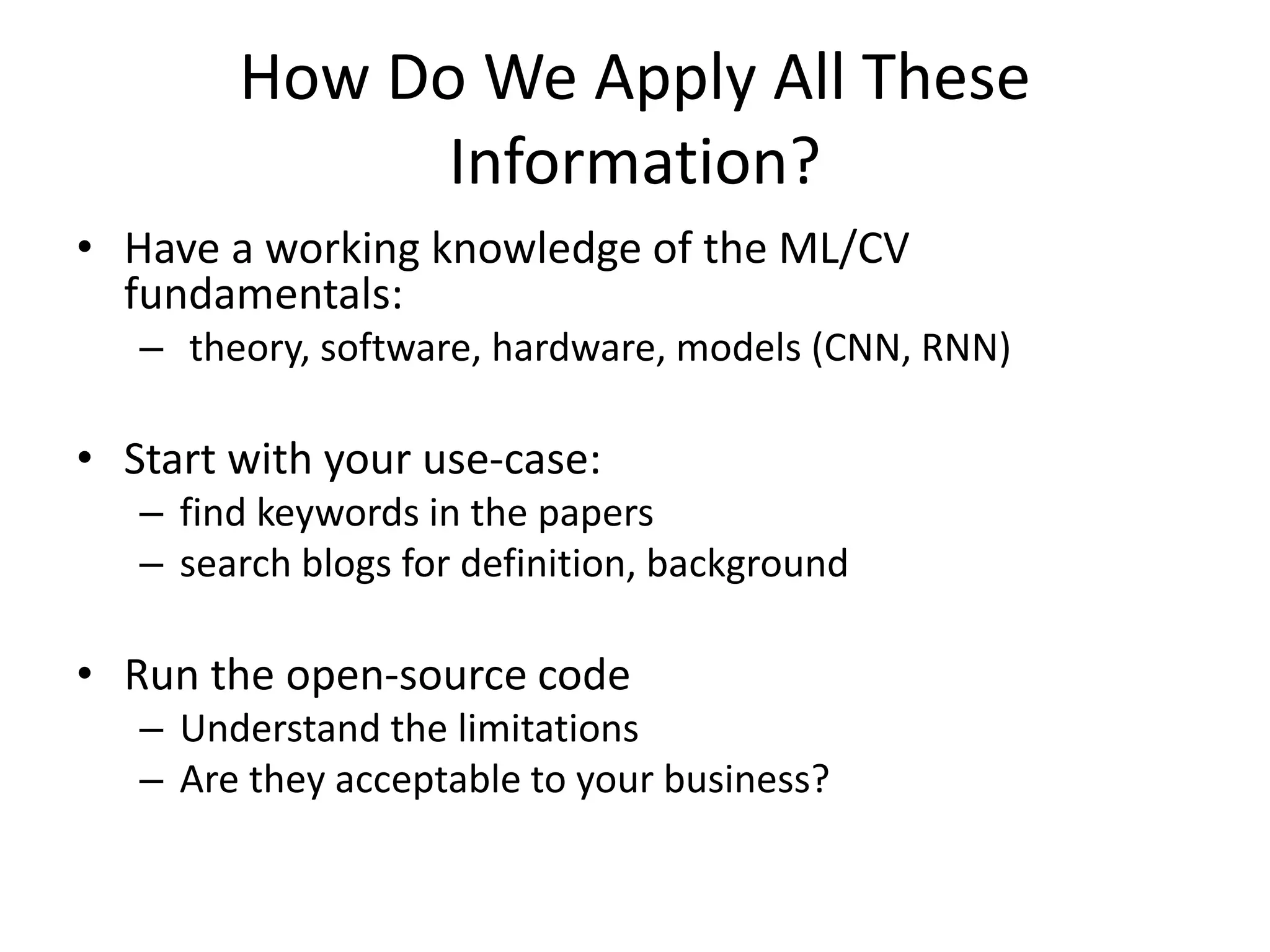 How Do We Apply All These Information?

• Have a working knowledge of the ML/CV fundamentals:
– theory, software, hardware, models (CNN, RNN)

• Start with your use-case:
– find keywords in the papers
– search blogs for definition, background

• Run the open-source code
– Understand the limitations
– Are they acceptable to your business?